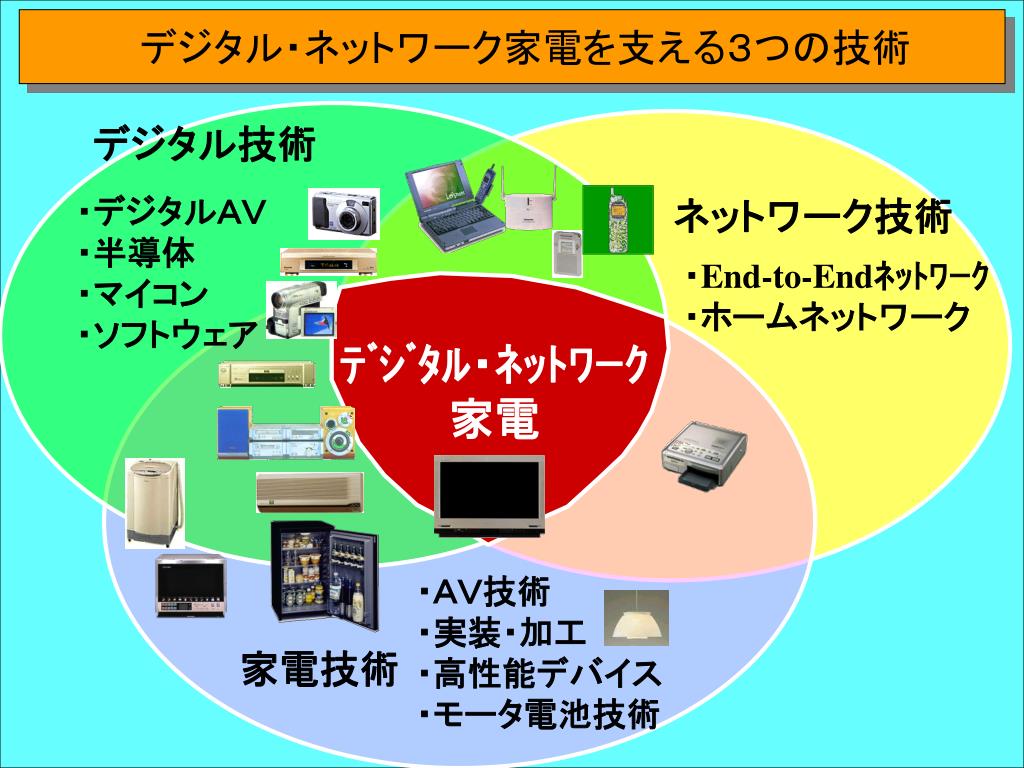 デジタル・ネットワーク家電を支える3つの技術

デジタル技術
・デジタルAV
・半導体
・マイコン
・ソフトウェア

ネットワーク技術
・End-to-Endネットワーク
・ホームネットワーク

デジタル・ネットワーク
家電

家電技術
・AV技術
・実装・加工
・高性能デバイス
・モータ電池技術